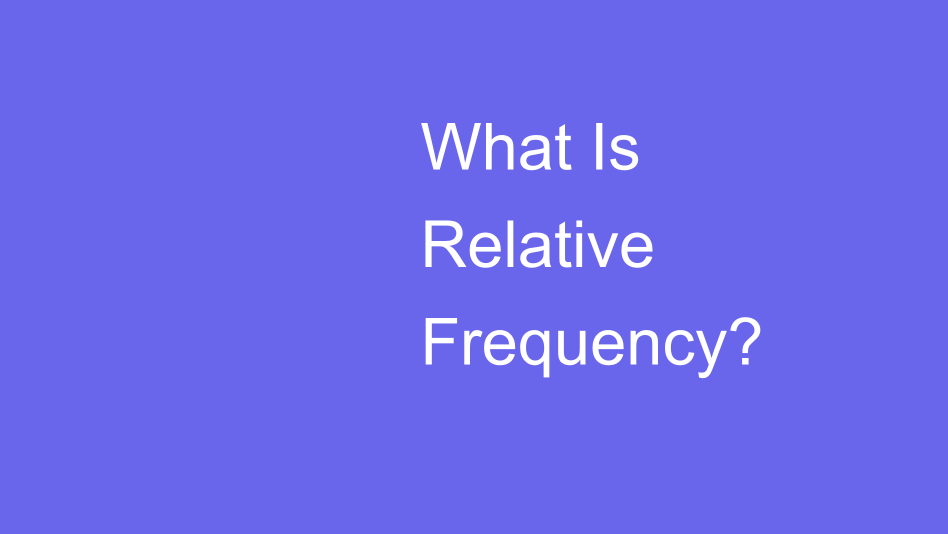 What Is Relative Frequency?